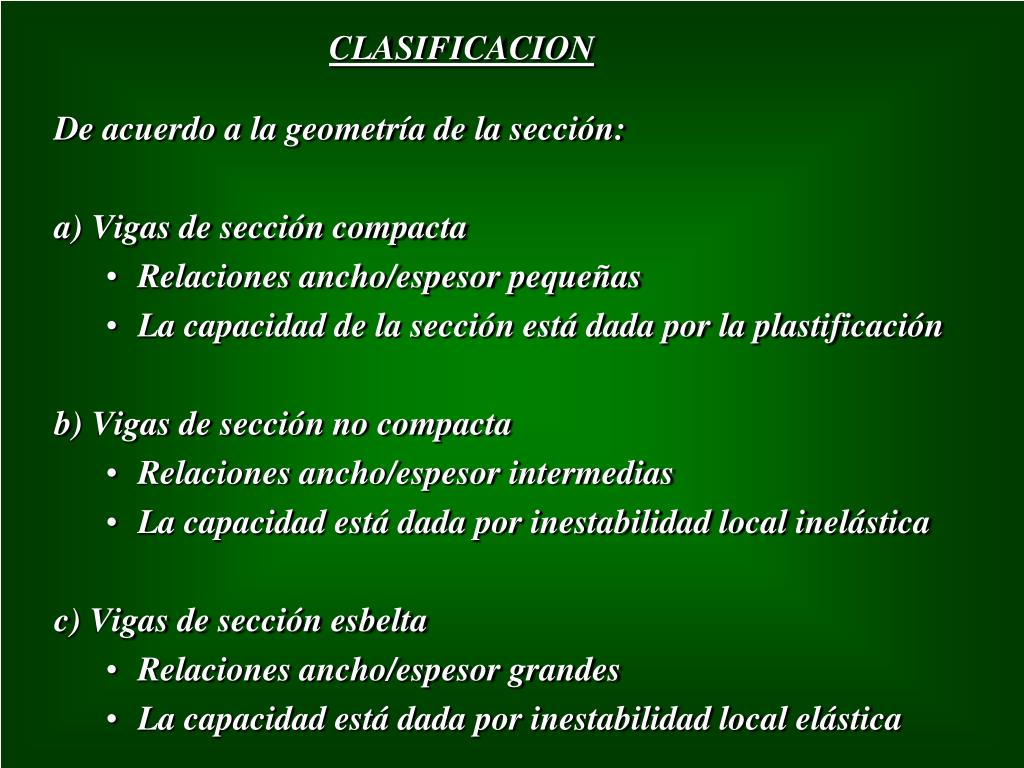 CLASIFICACION

De acuerdo a la geometría de la sección:

a) Vigas de sección compacta
• Relaciones ancho/espesor pequeñas
• La capacidad de la sección está dada por la plastificación

b) Vigas de sección no compacta
• Relaciones ancho/espesor intermedias
• La capacidad está dada por inestabilidad local inelástica

c) Vigas de sección esbelta
• Relaciones ancho/espesor grandes
• La capacidad está dada por inestabilidad local elástica